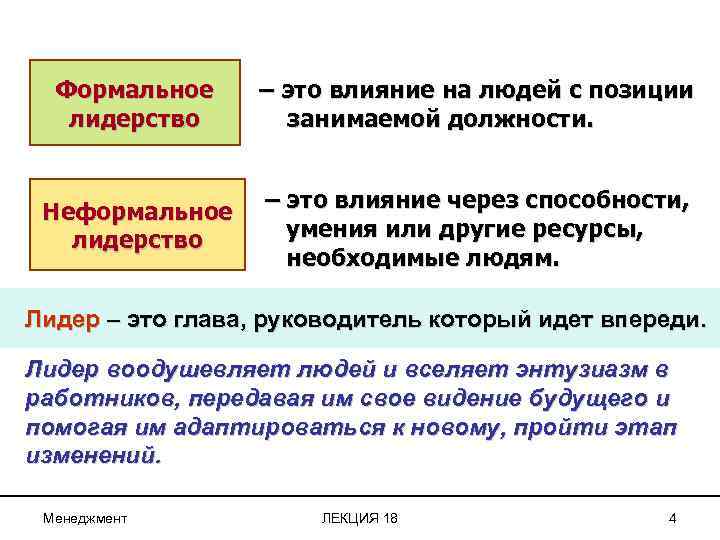 Формальное лидерство

– это влияние на людей с позиции занимаемой должности.

Неформальное лидерство

– это влияние через способности, умения или другие ресурсы, необходимые людям.

Лидер – это глава, руководитель который идет впереди.

Лидер воодушевляет людей и вселяет энтузиазм в работников, передавая им свое видение будущего и помогая им адаптироваться к новому, пройти этап изменений.

Менеджмент

ЛЕКЦИЯ 18

4